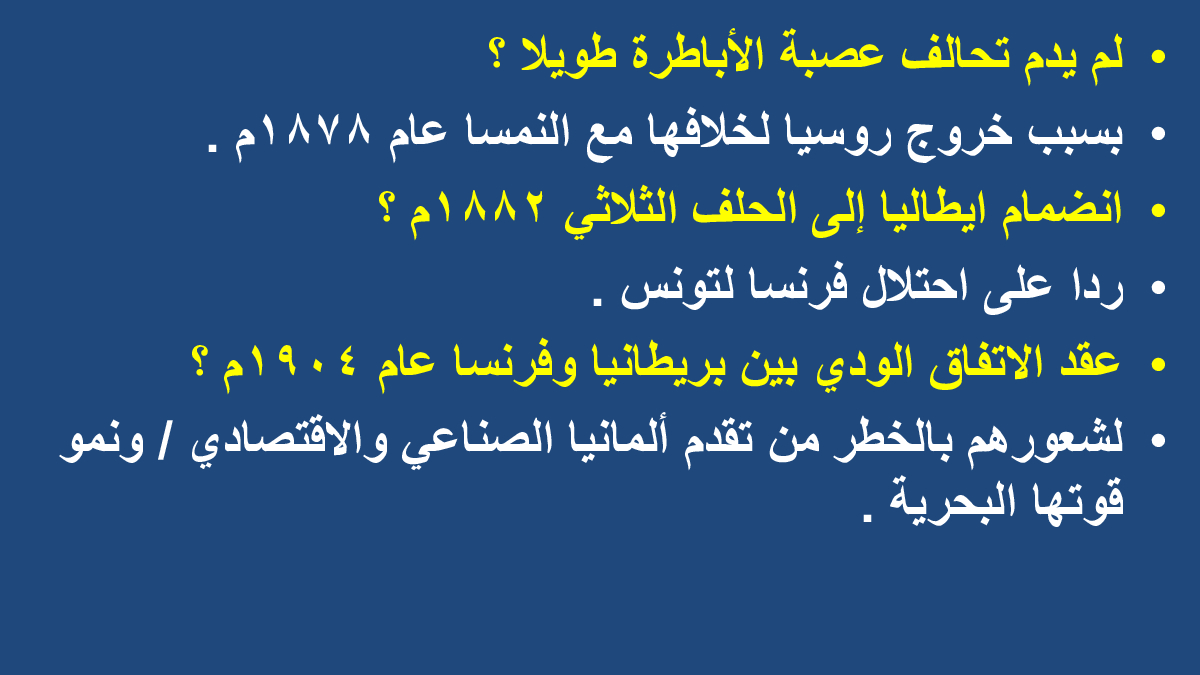 • لم يدم تحالف عصبة الأباطرة طويلا ؟
• بسبب خروج روسيا لخلافها مع النمسا عام ١٨٧٨م .
• انضمام ايطاليا إلى الحلف الثلاثي ١٨٨٢م ؟
• ردا على احتلال فرنسا لتونس .
• عقد الاتفاق الودي بين بريطانيا وفرنسا عام ١٩٠٤م ؟
• لشعورهم بالخطر من تقدم ألمانيا الصناعي والاقتصادي / ونمو قوتها البحرية .